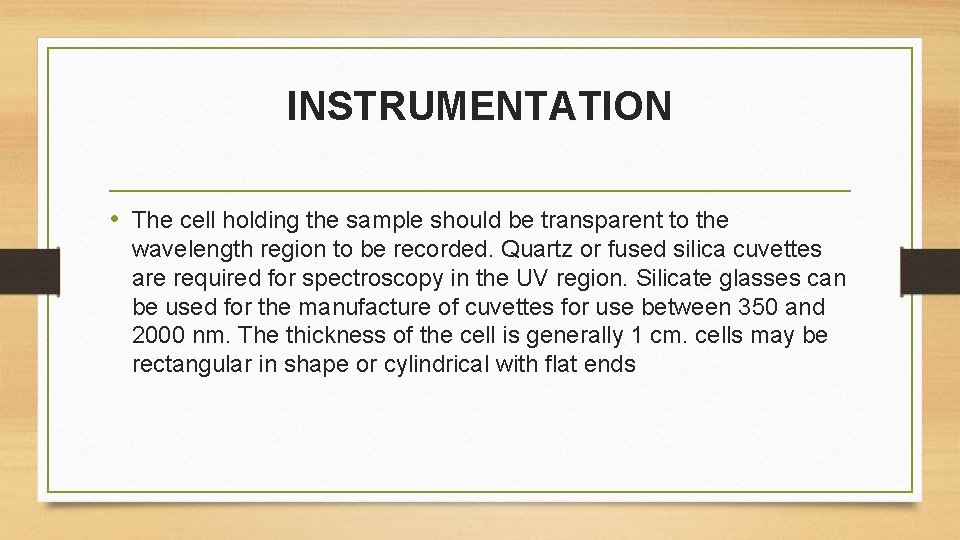 INSTRUMENTATION

• The cell holding the sample should be transparent to the wavelength region to be recorded. Quartz or fused silica cuvettes are required for spectroscopy in the UV region. Silicate glasses can be used for the manufacture of cuvettes for use between 350 and 2000 nm. The thickness of the cell is generally 1 cm. cells may be rectangular in shape or cylindrical with flat ends